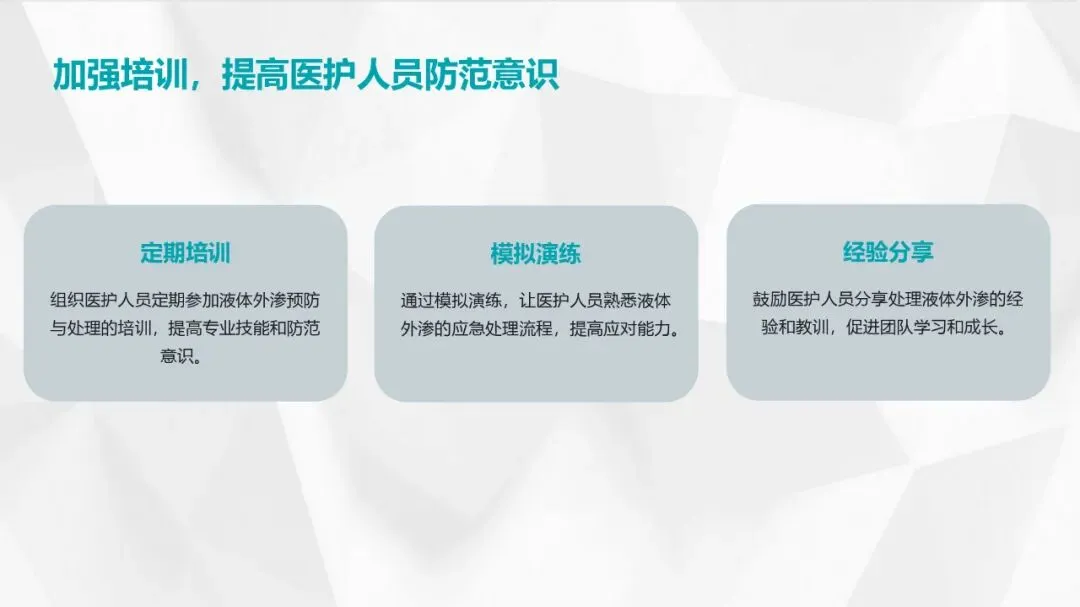 加强培训，提高医护人员防范意识

定期培训

组织医护人员定期参加液体外渗预防与处理的培训，提高专业技能和防范意识。

模拟演练

通过模拟演练，让医护人员熟悉液体外渗的应急处理流程，提高应对能力。

经验分享

鼓励医护人员分享处理液体外渗的经验和教训，促进团队学习和成长。